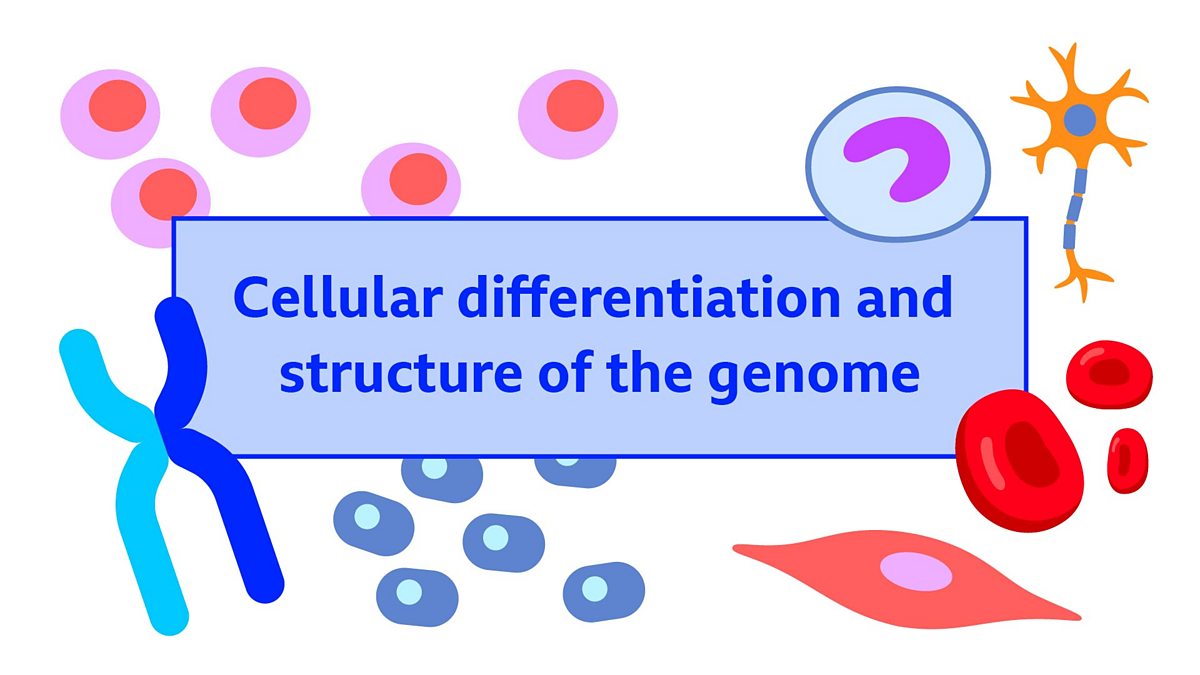 Cellular differentiation and structure of the genome